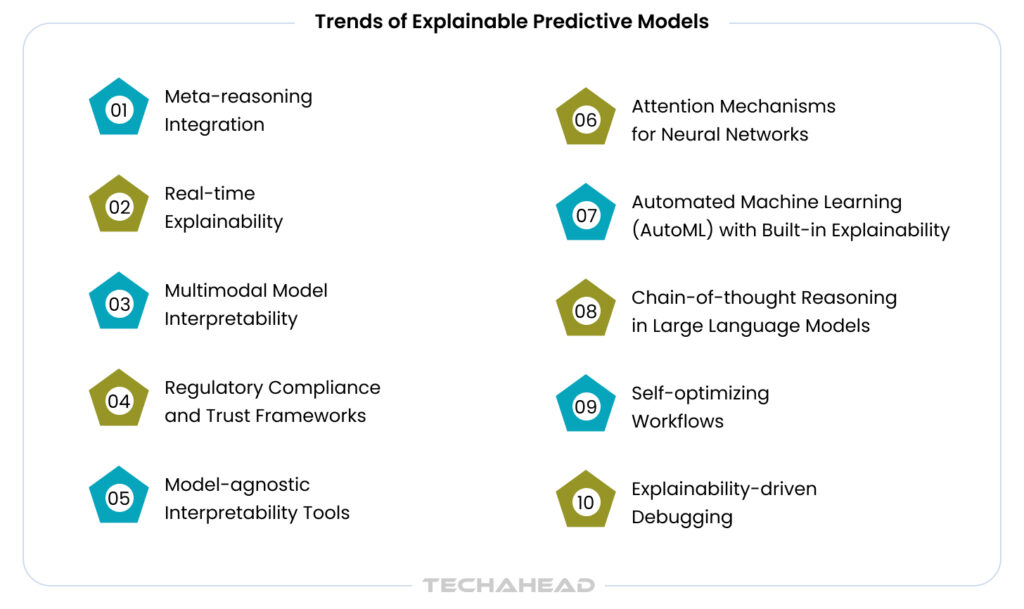 Trends of Explainable Predictive Models

01 Meta-reasoning Integration

02 Real-time Explainability

03 Multimodal Model Interpretability

04 Regulatory Compliance and Trust Frameworks

05 Model-agnostic Interpretability Tools

06 Attention Mechanisms for Neural Networks

07 Automated Machine Learning (AutoML) with Built-in Explainability

08 Chain-of-thought Reasoning in Large Language Models

09 Self-optimizing Workflows

10 Explainability-driven Debugging

TECHAHEAD